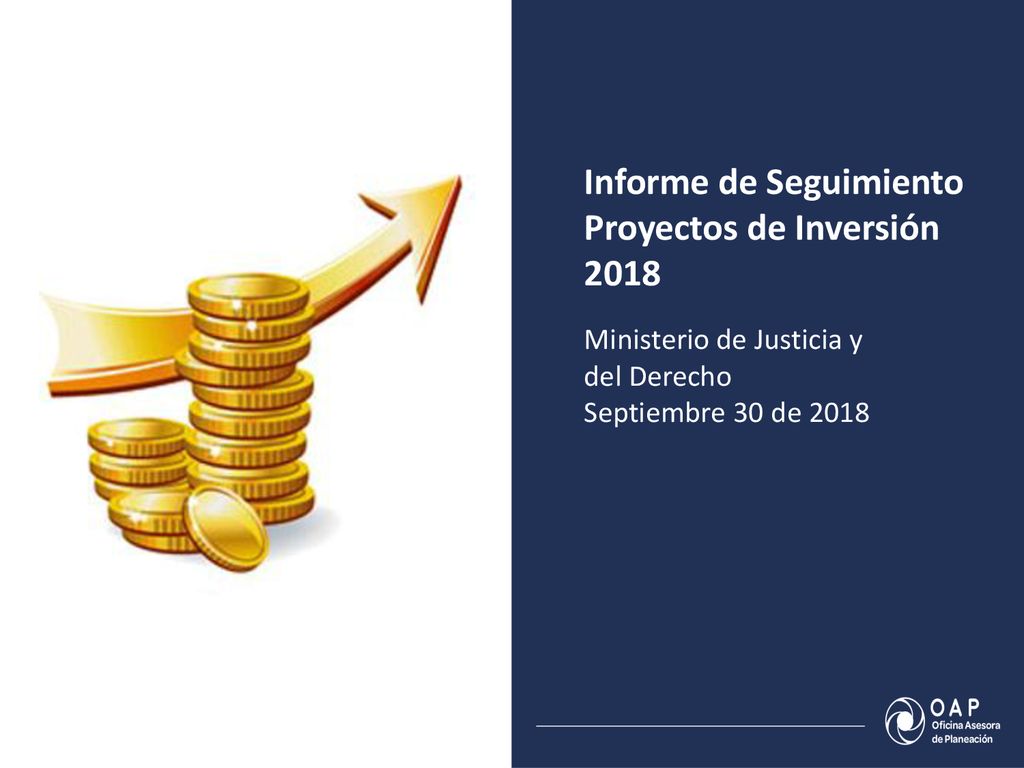 Informe de Seguimiento Proyectos de Inversión 2018

Ministerio de Justicia y del Derecho
Septiembre 30 de 2018

OAP
Oficina Asesora de Planeación